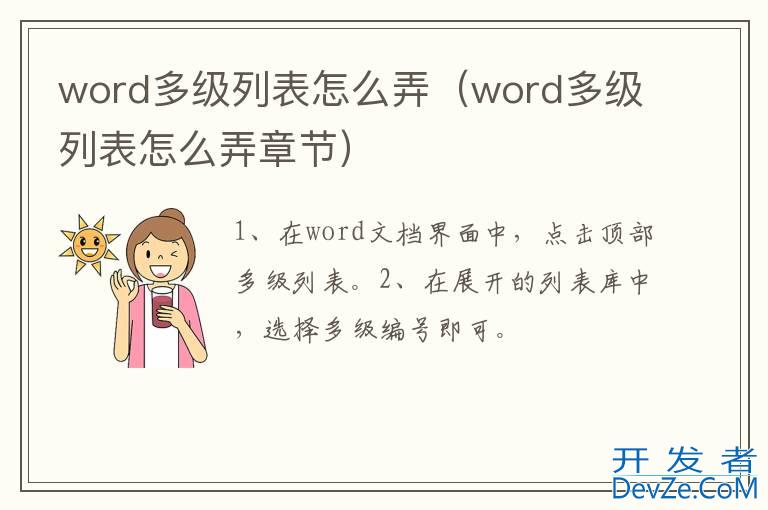 word多级列表怎么弄（word多级列表怎么弄章节）

1、在word文档界面中，点击顶部多级列表。2、在展开的列表库中，选择多级编号即可。

开发者
DevZe.CoM